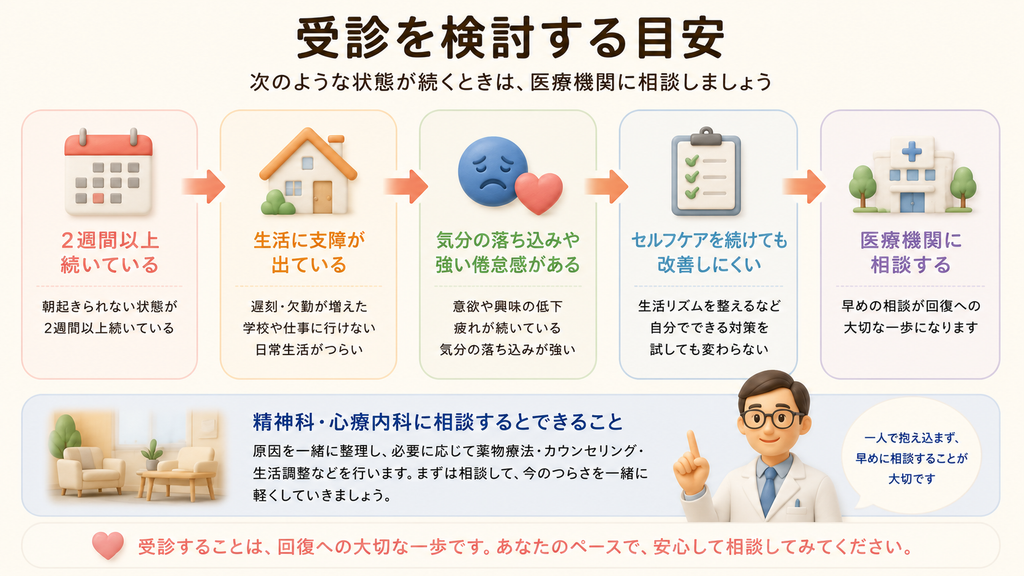 受診を検討する目安

次のような状態が続くときは、医療機関に相談しましょう

2週間以上続いている

朝起きられない状態が2週間以上続いている

生活に支障が出ている

遅刻・欠勤が増えた
学校や仕事に行けない
日常生活がつらい

気分の落ち込みや強い倦怠感がある

意欲や興味の低下
疲れが続いている
気分の落ち込みが強い

セルフケアを続けても改善しにくい

生活リズムを整えるなど自分でできる対策を試しても変わらない

医療機関に相談する

早めの相談が回復への大切な一歩になります

精神科・心療内科に相談するとできること

原因を一緒に整理し、必要に応じて薬物療法・カウンセリング・生活調整などを行います。まずは相談して、今のつらさを一緒に軽くしていきましょう。

一人で抱え込まず、早めに相談することが大切です

受診することは、回復への大切な一歩です。あなたのペースで、安心して相談してみてください。